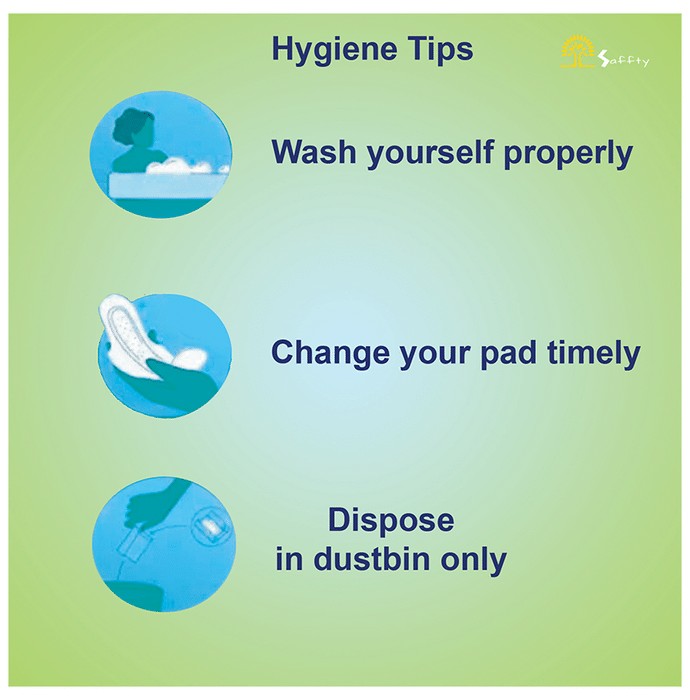 Hygiene Tips

Saffty

Wash yourself properly

Change your pad timely

Dispose in dustbin only